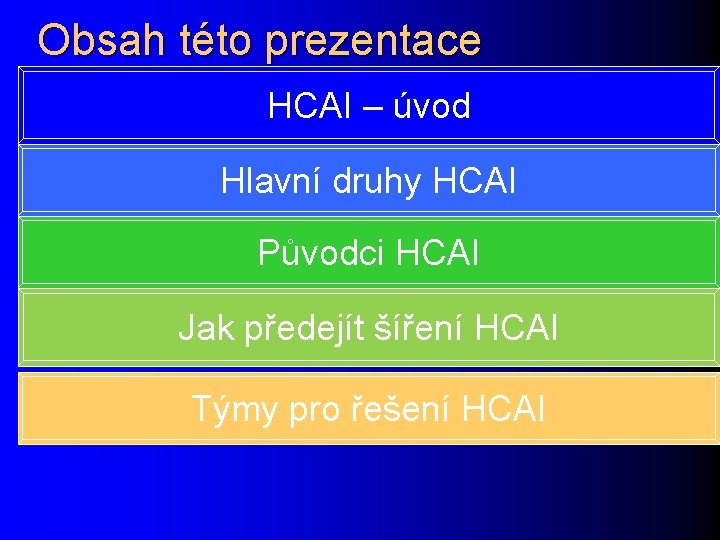 Obsah této prezentace

HCAI – úvod

Hlavní druhy HCAI

Původci HCAI

Jak předejít šíření HCAI

Týmy pro řešení HCAI